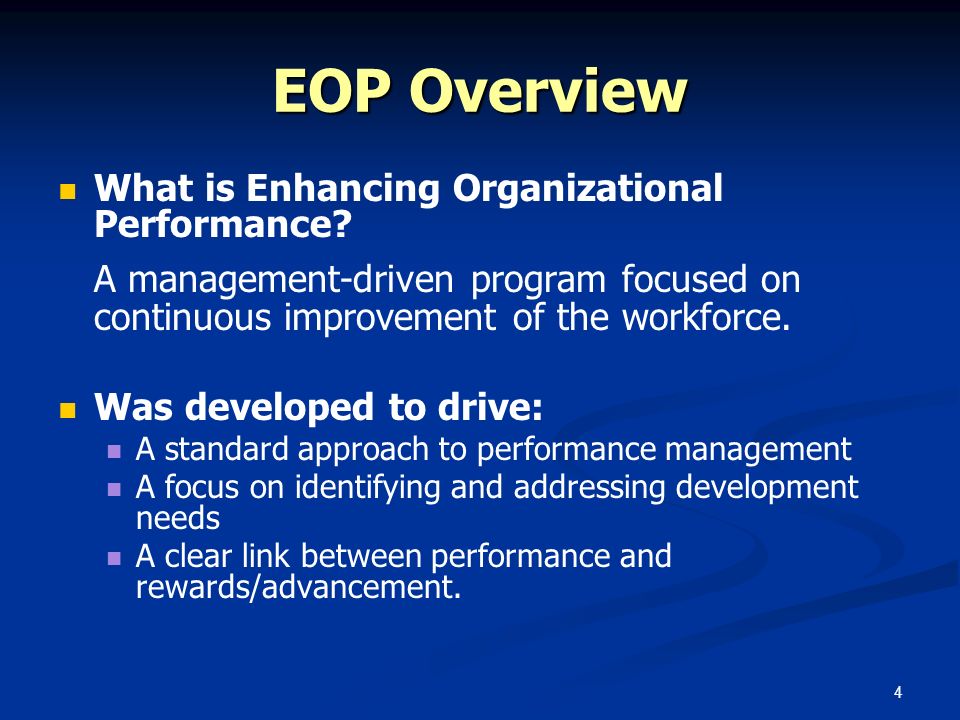 EOP Overview

- What is Enhancing Organizational Performance?

A management-driven program focused on continuous improvement of the workforce.

- Was developed to drive:
  - A standard approach to performance management
  - A focus on identifying and addressing development needs
  - A clear link between performance and rewards/advancement.

4